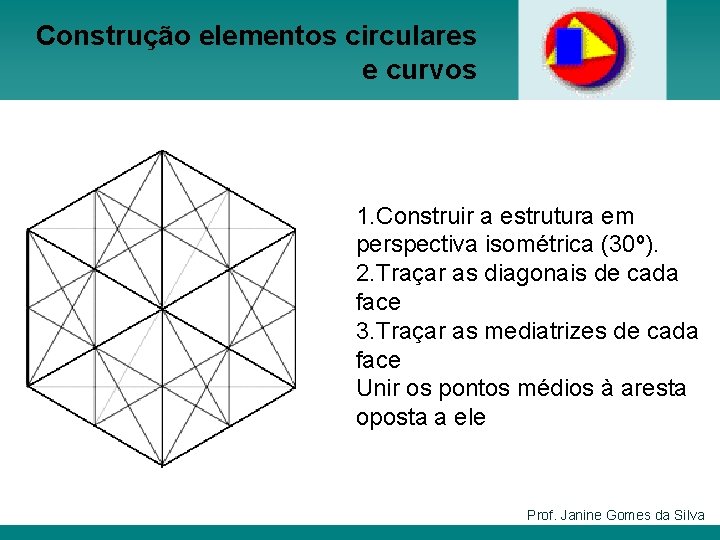 Construção elementos circulares e curvos

1.Construir a estrutura em perspectiva isométrica (30º).
2.Traçar as diagonais de cada face
3.Traçar as mediatrizes de cada face
Unir os pontos médios à aresta oposta a ele

Prof. Janine Gomes da Silva